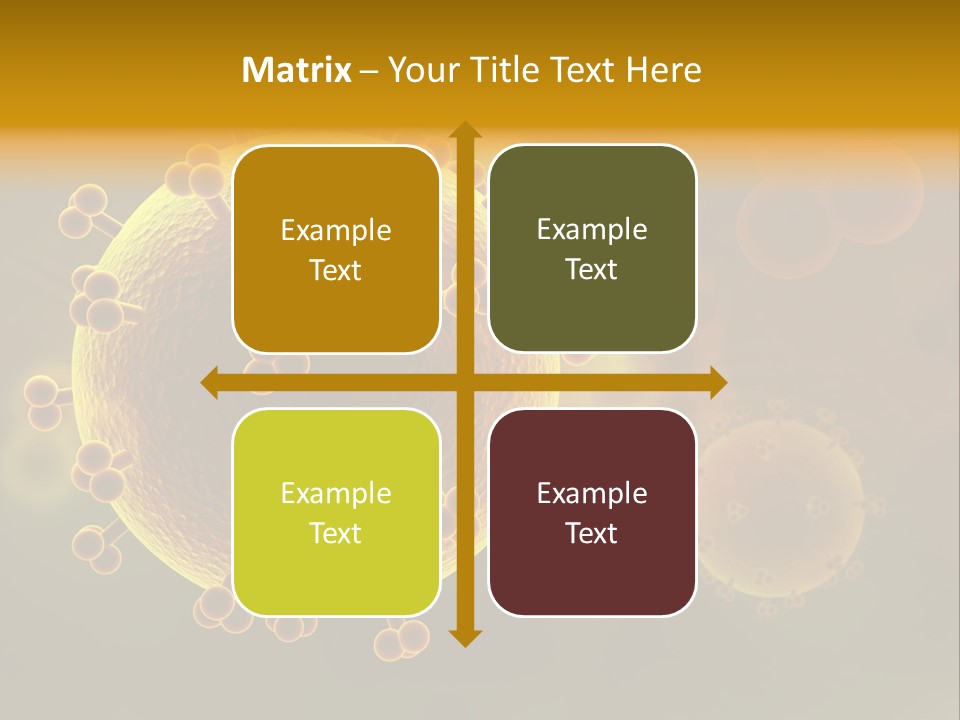 Matrix – Your Title Text Here

Example Text

Example Text

Example Text

Example Text